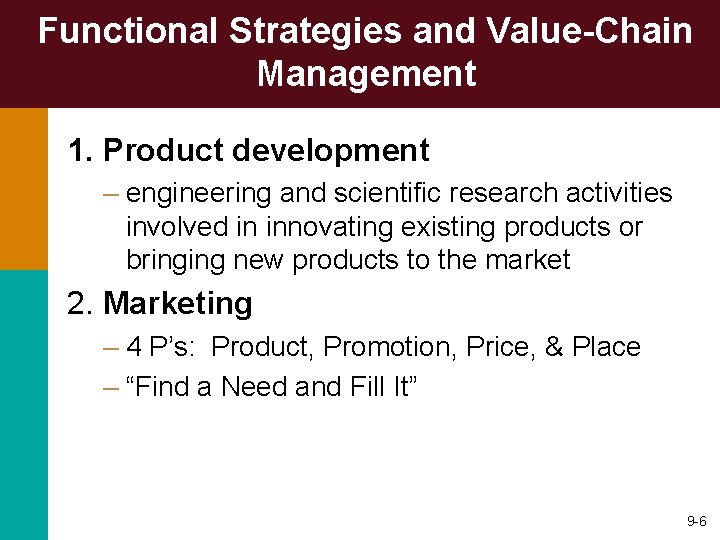 Functional Strategies and Value-Chain Management

1. Product development

– engineering and scientific research activities involved in innovating existing products or bringing new products to the market

2. Marketing

– 4 P’s: Product, Promotion, Price, & Place

– “Find a Need and Fill It”

9-6